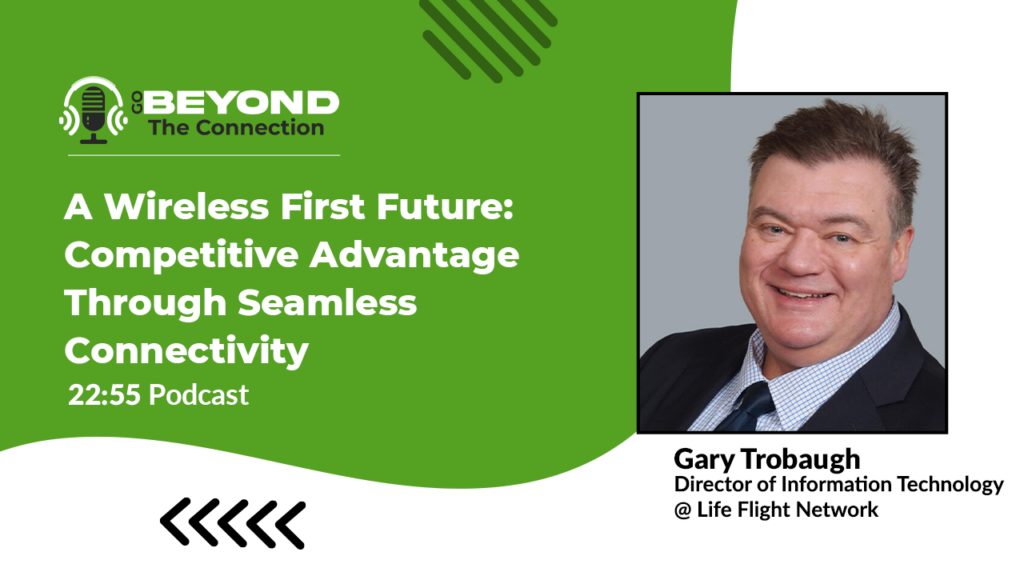 GO BEYOND The Connection

A Wireless First Future: Competitive Advantage Through Seamless Connectivity

22:55 Podcast

Gary Trobaugh
Director of Information Technology
@ Life Flight Network